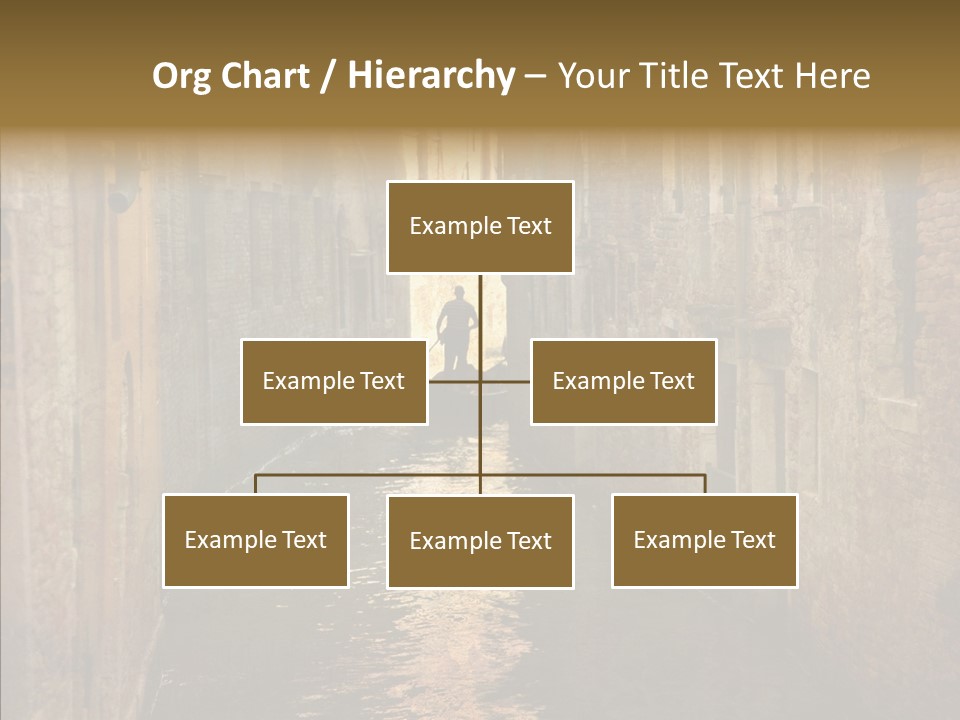 Org Chart / Hierarchy – Your Title Text Here

Example Text

Example Text

Example Text

Example Text

Example Text

Example Text